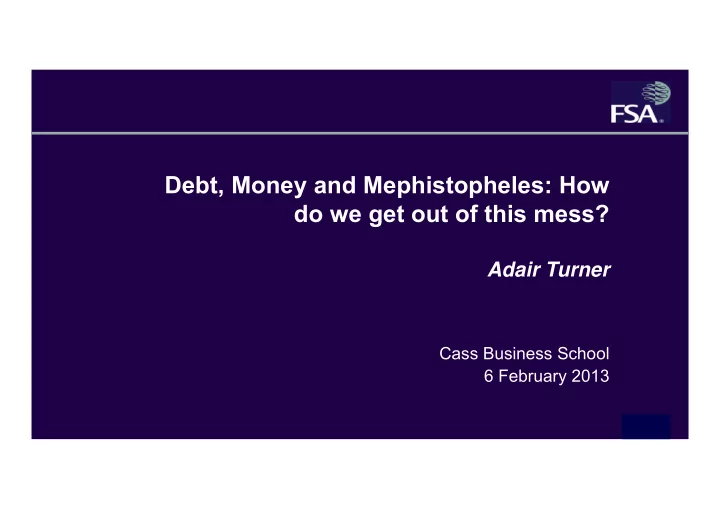 FSA

Debt, Money and Mephistopheles: How do we get out of this mess?

Adair Turner

Cass Business School
6 February 2013